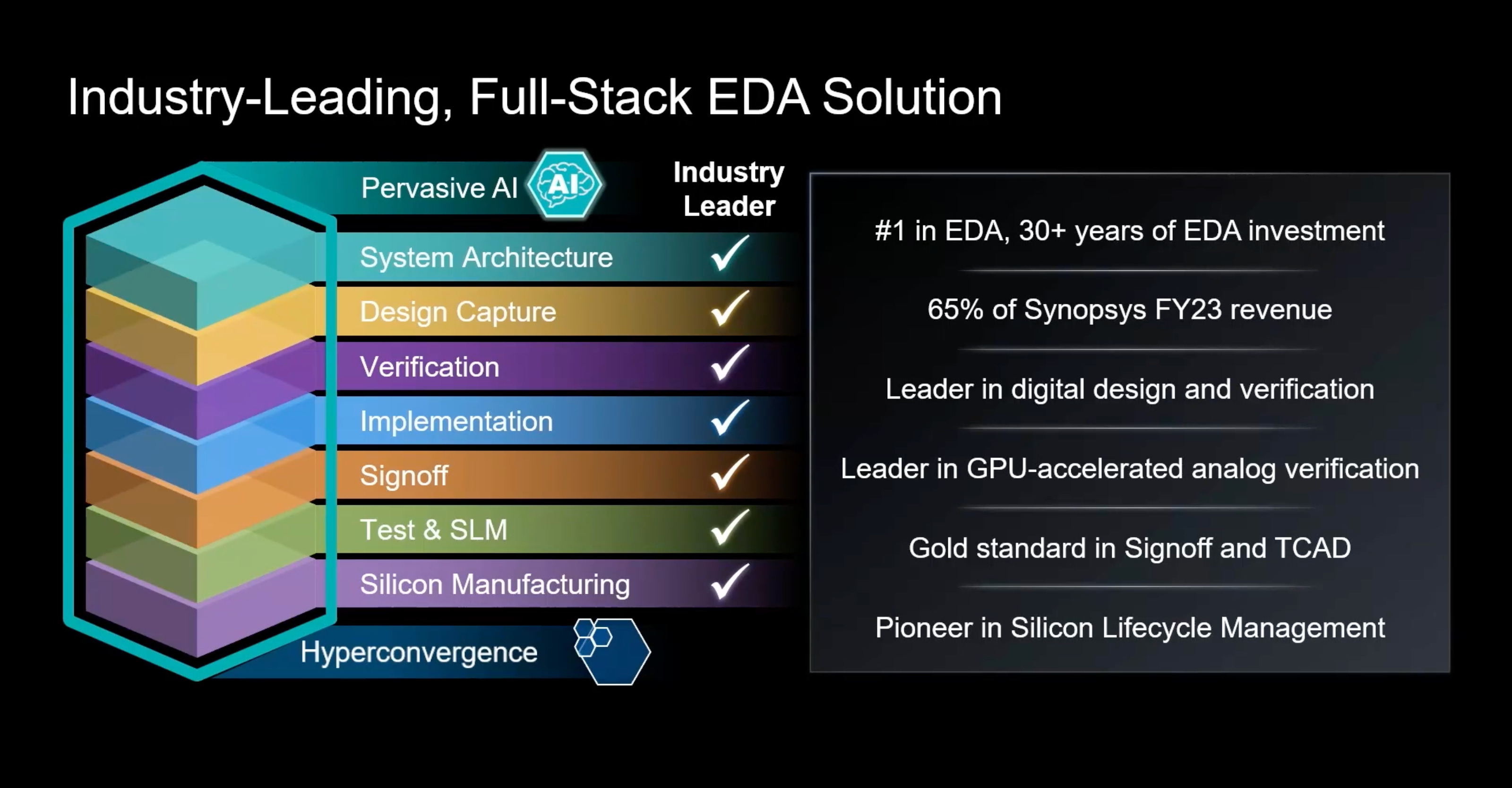 Industry-Leading, Full-Stack EDA Solution

Pervasive AI AI

Industry Leader

System Architecture ✓
Design Capture ✓
Verification ✓
Implementation ✓
Signoff ✓
Test & SLM ✓
Silicon Manufacturing ✓

Hyperconvergence

#1 in EDA, 30+ years of EDA investment

65% of Synopsys FY23 revenue

Leader in digital design and verification

Leader in GPU-accelerated analog verification

Gold standard in Signoff and TCAD

Pioneer in Silicon Lifecycle Management